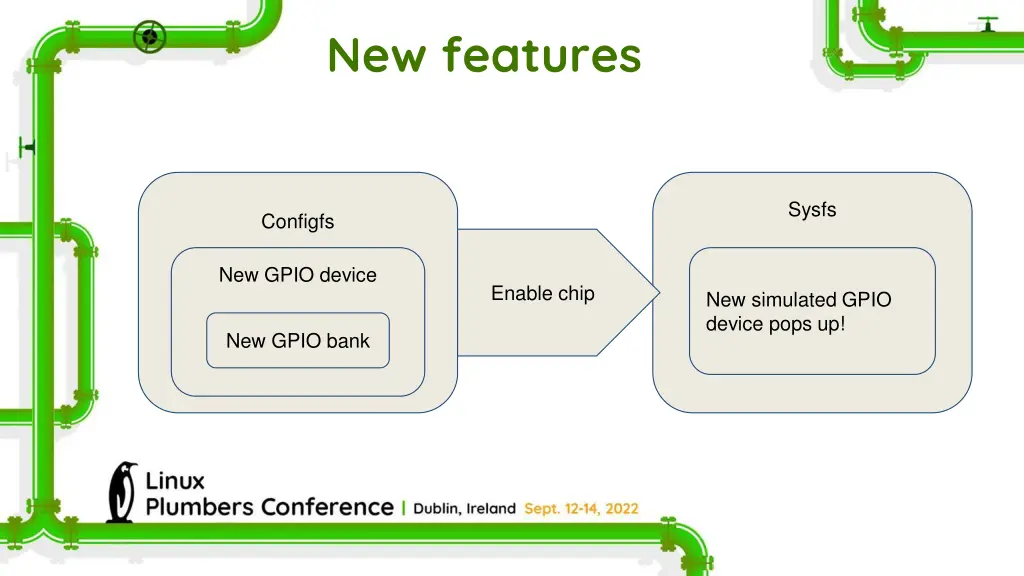 New features

Configfs

New GPIO device

New GPIO bank

Enable chip

Sysfs

New simulated GPIO device pops up!

Linux Plumbers Conference | Dublin, Ireland Sept. 12-14, 2022